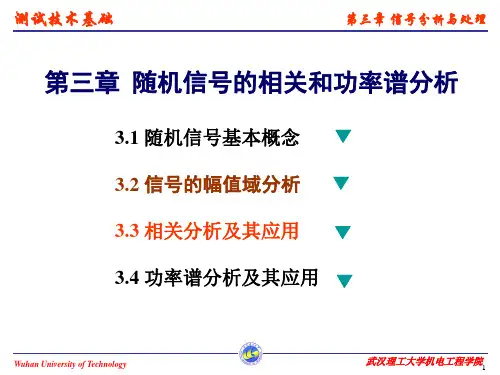 测试技术基础

第三章 信号分析与处理

第三章 随机信号的相关和功率谱分析

3.1 随机信号基本概念

3.2 信号的幅值域分析

3.3 相关分析及其应用

3.4 功率谱分析及其应用

Wuhan University of Technology

武汉理工大学机电工程学院

1